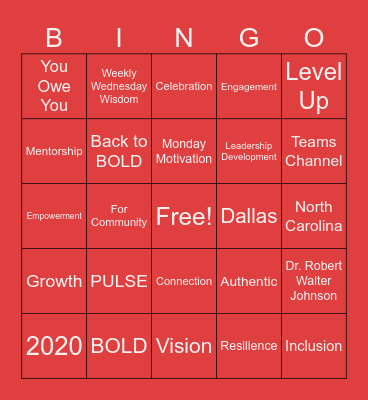 | B | I | N | G | O |
|---|---|---|---|---|
| You Owe You | Weekly Wednesday Wisdom | Celebration | Engagement | Level Up |
| Mentorship | Back to BOLD | Monday Motivation | Leadership Development | Teams Channel |
| Empowerment | For Community | Free! | Dallas | North Carolina |
| Growth | PULSE | Connection | Authentic | Dr. Robert Walter Johnson |
| 2020 | BOLD | Vision | Resilience | Inclusion |